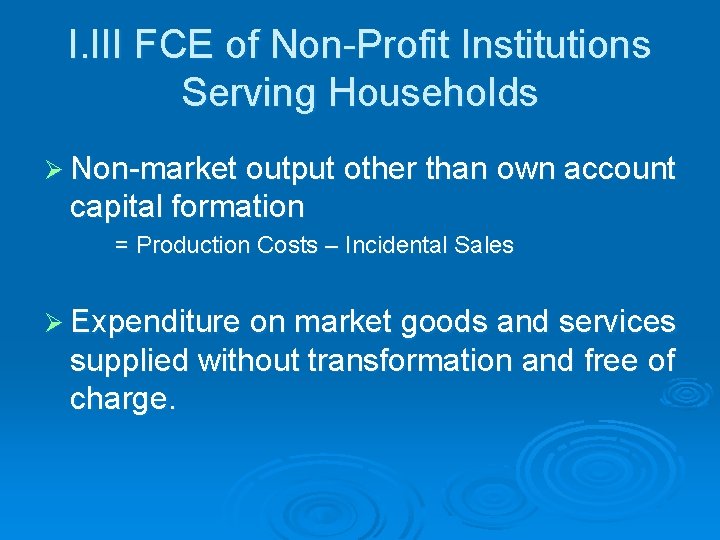 I.III FCE of Non-Profit Institutions Serving Households

➢ Non-market output other than own account capital formation

= Production Costs – Incidental Sales

➢ Expenditure on market goods and services supplied without transformation and free of charge.